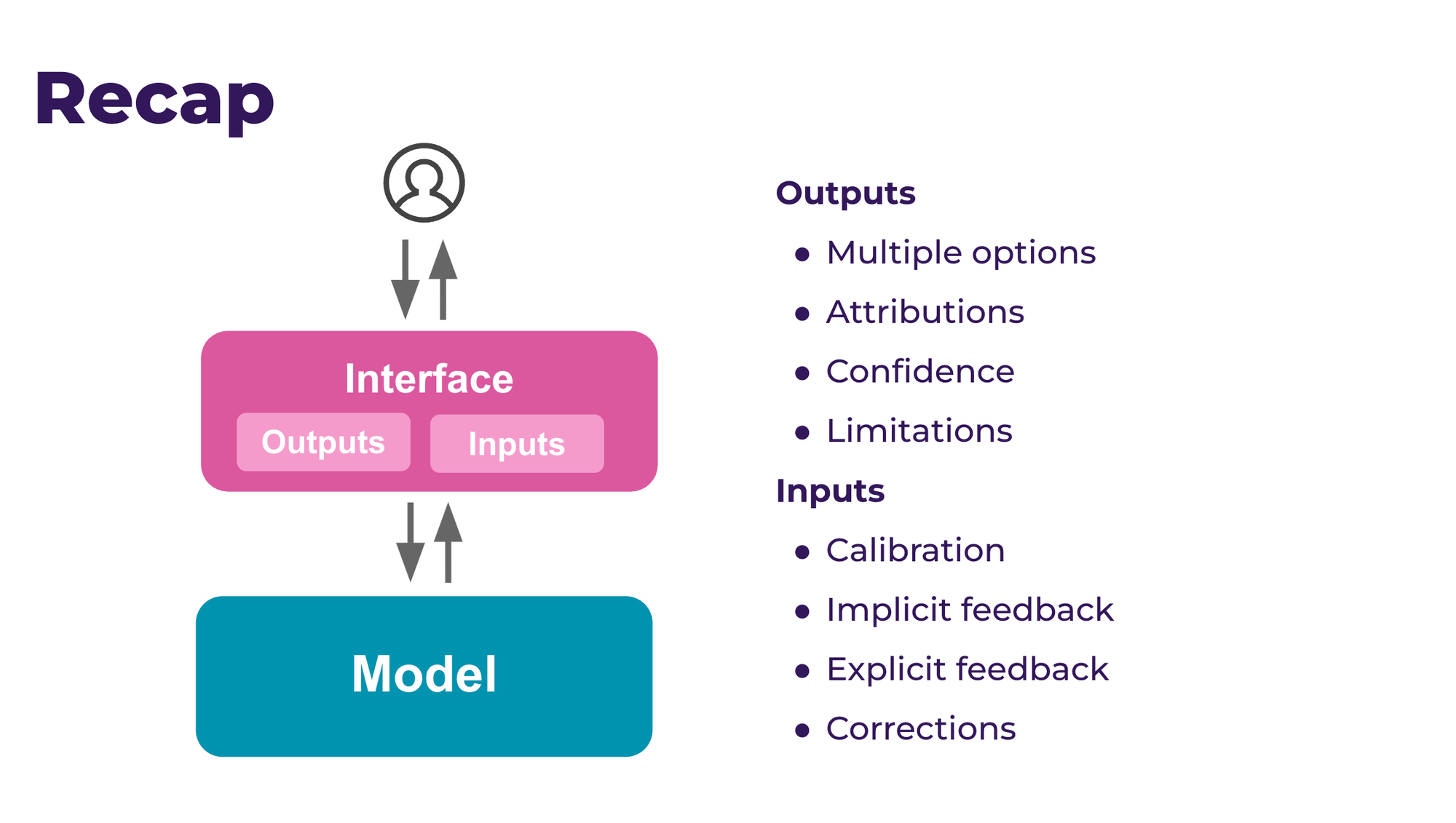 Recap

Interface

Outputs

Inputs

Model

Outputs
• Multiple options
• Attributions
• Confidence
• Limitations

Inputs
• Calibration
• Implicit feedback
• Explicit feedback
• Corrections